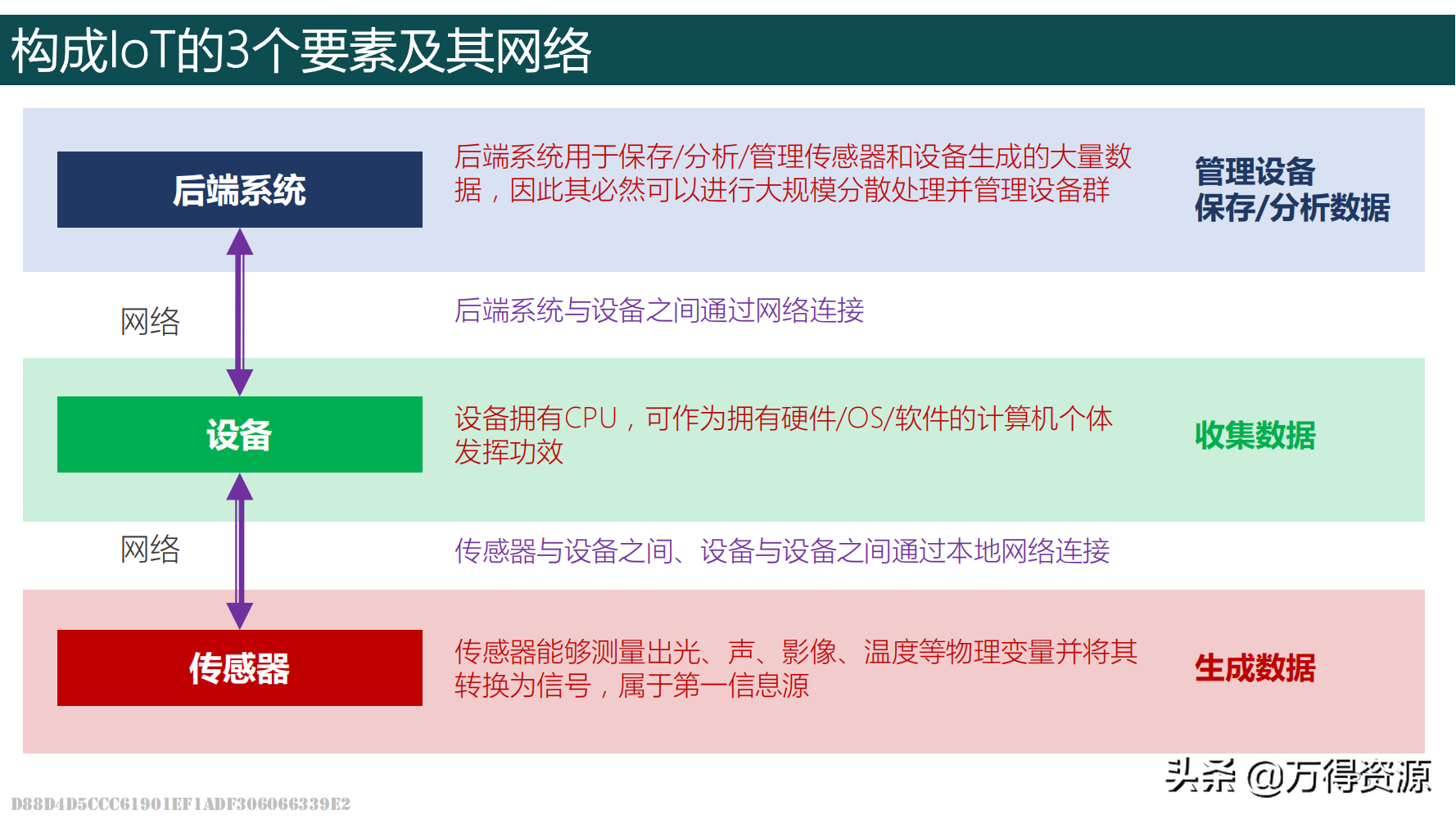 构成IoT的3个要素及其网络

后端系统

后端系统用于保存/分析/管理传感器和设备生成的大量数据，因此其必然可以进行大规模分散处理并管理设备群

管理设备
保存/分析数据

网络

后端系统与设备之间通过网络连接

设备

设备拥有CPU，可作为拥有硬件/OS/软件的计算机个体发挥功效

收集数据

网络

传感器与设备之间、设备与设备之间通过本地网络连接

传感器

传感器能够测量出光、声、影像、温度等物理变量并将其转换为信号，属于第一信息源

生成数据

头条 @万得资源

D88D4D5CCC61901EF1ADF306066339E2